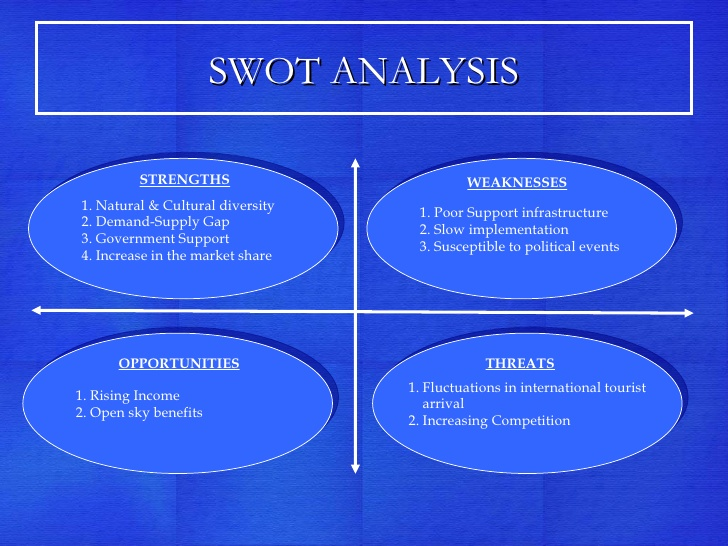 SWOT ANALYSIS

STRENGTHS

1. Natural & Cultural diversity
2. Demand-Supply Gap
3. Government Support
4. Increase in the market share

WEAKNESSES

1. Poor Support infrastructure
2. Slow implementation
3. Susceptible to political events

OPPORTUNITIES

1. Rising Income
2. Open sky benefits

THREATS

1. Fluctuations in international tourist arrival
2. Increasing Competition